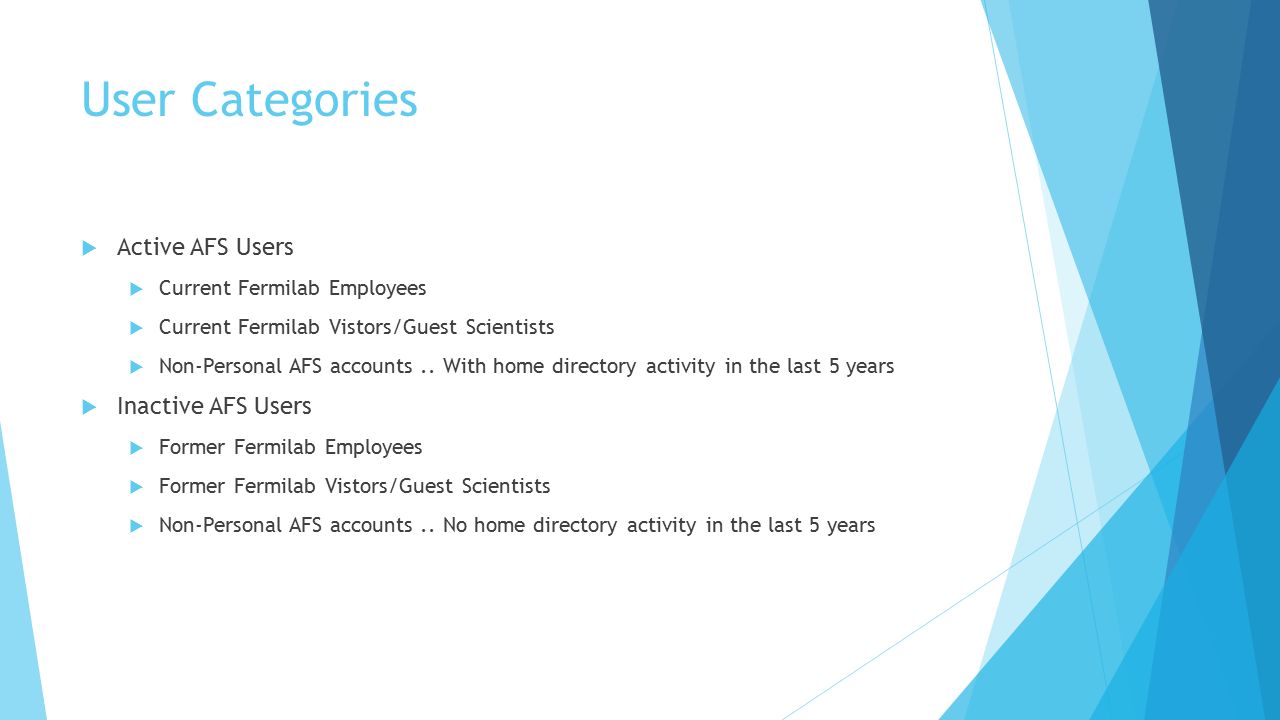 User Categories

Active AFS Users

Current Fermilab Employees

Current Fermilab Vistors/Guest Scientists

Non-Personal AFS accounts .. With home directory activity in the last 5 years

Inactive AFS Users

Former Fermilab Employees

Former Fermilab Vistors/Guest Scientists

Non-Personal AFS accounts .. No home directory activity in the last 5 years